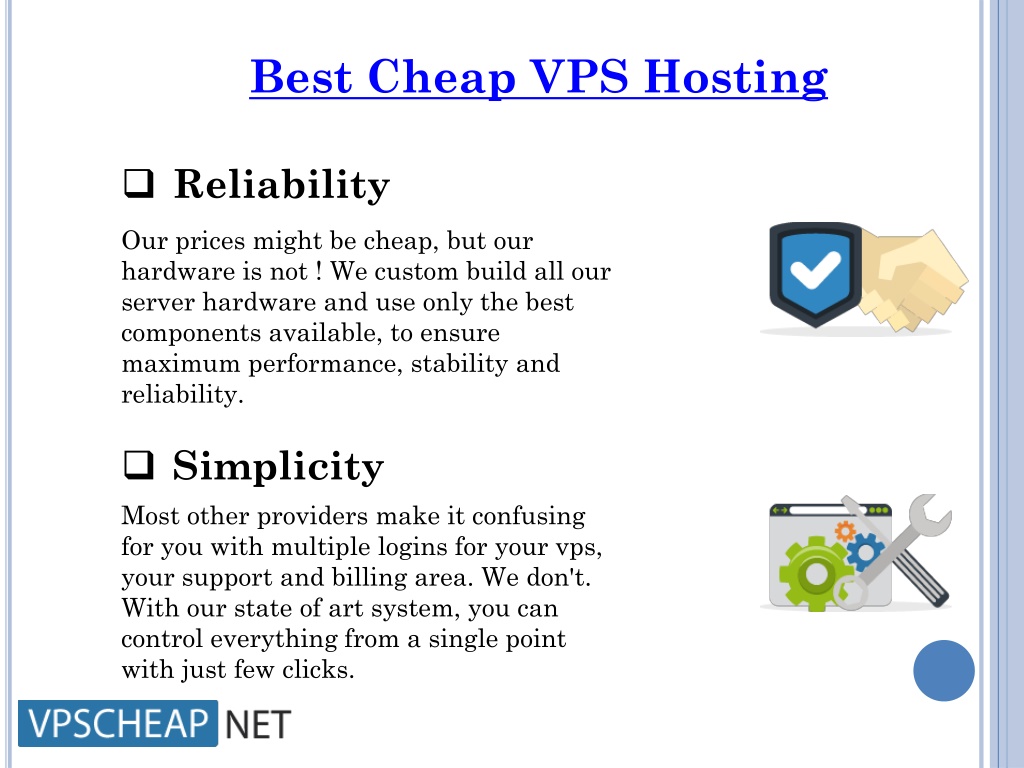 Best Cheap VPS Hosting

❑ Reliability

Our prices might be cheap, but our hardware is not ! We custom build all our server hardware and use only the best components available, to ensure maximum performance, stability and reliability.

❑ Simplicity

Most other providers make it confusing for you with multiple logins for your vps, your support and billing area. We don't. With our state of art system, you can control everything from a single point with just few clicks.

VPSCHEAP NET